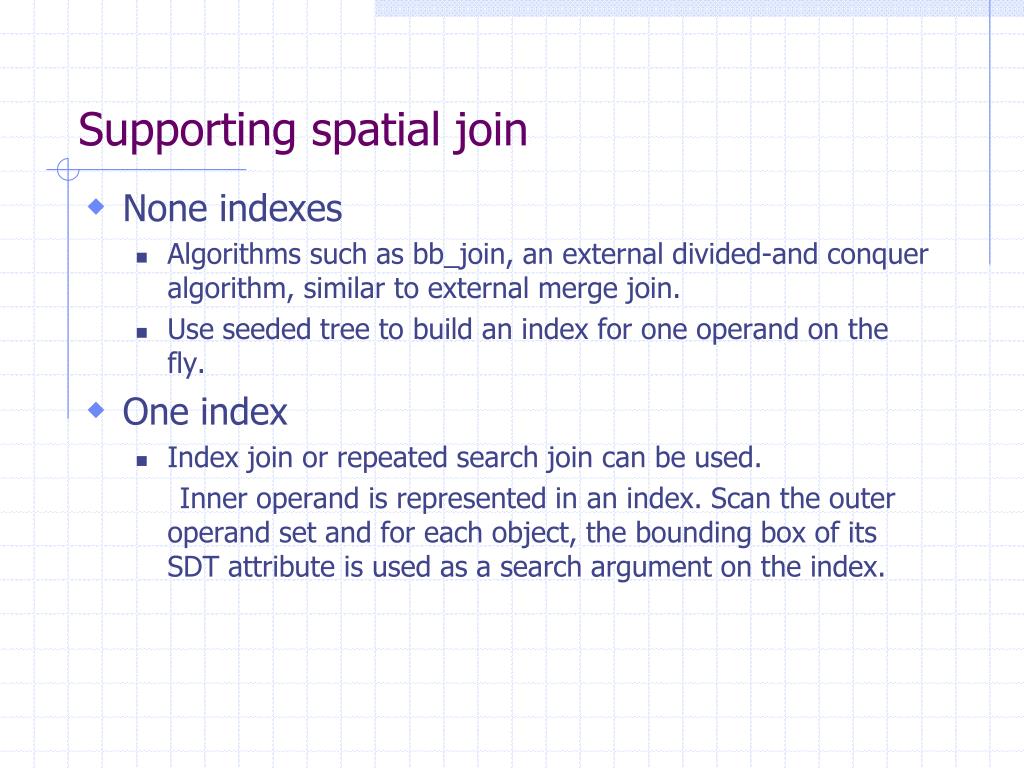 Supporting spatial join

None indexes

Algorithms such as bb_join, an external divided-and conquer algorithm, similar to external merge join.

Use seeded tree to build an index for one operand on the fly.

One index

Index join or repeated search join can be used.

Inner operand is represented in an index. Scan the outer operand set and for each object, the bounding box of its SDT attribute is used as a search argument on the index.